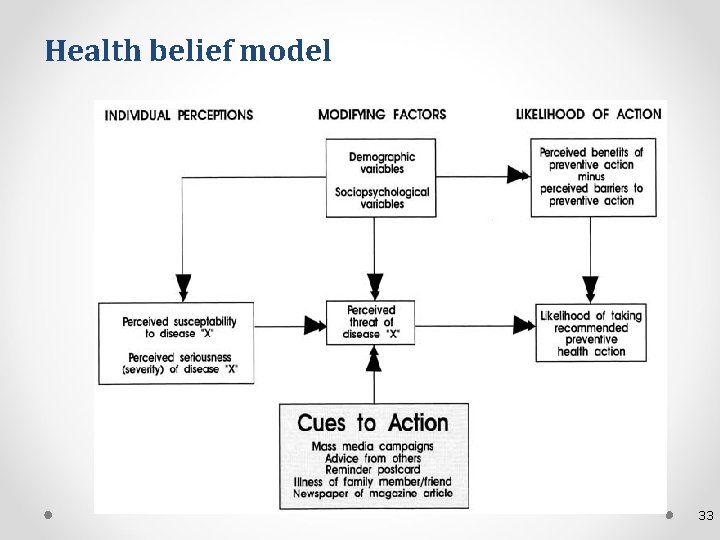 Health belief model

INDIVIDUAL PERCEPTIONS

MODIFYING FACTORS

LIKELIHOOD OF ACTION

Demographic variables

Sociopsychological variables

Perceived benefits of preventive action minus perceived barriers to preventive action

Perceived susceptability to disease "X"

Perceived seriousness (severity) of disease "X"

Perceived threat of disease "X"

Likelihood of taking recommended preventive health action

Cues to Action

Mass media campaigns
Advice from others
Reminder postcard
Illness of family member/friend
Newspaper of magazine article

33